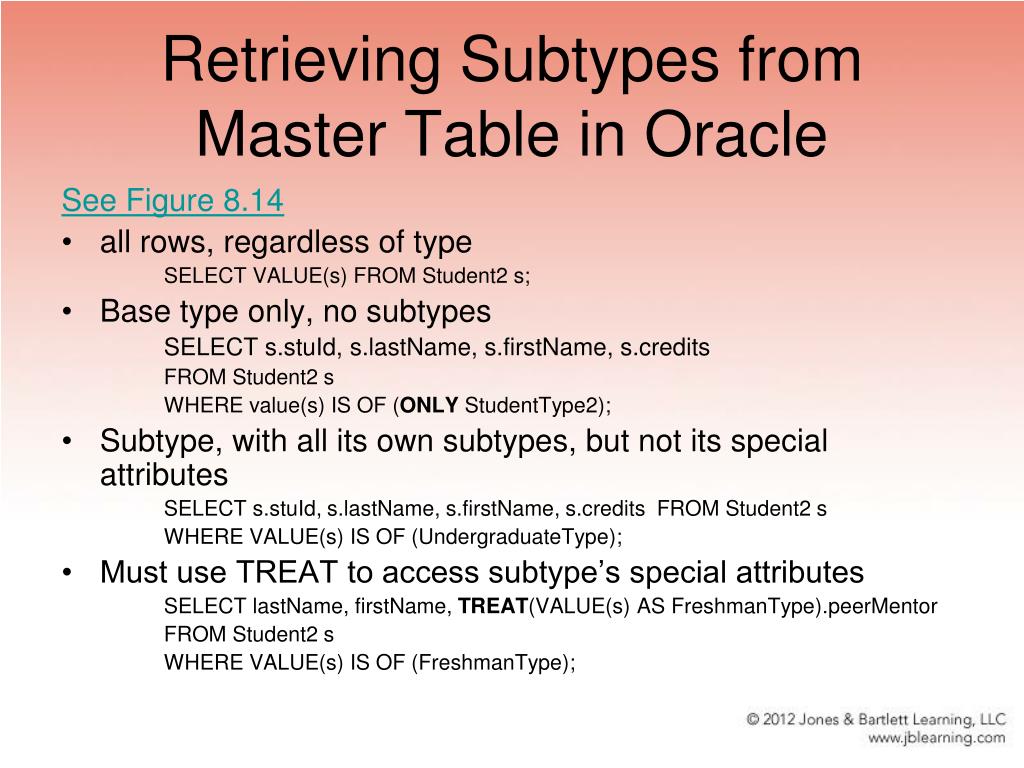 Retrieving Subtypes from Master Table in Oracle

See Figure 8.14

• all rows, regardless of type

SELECT VALUE(s) FROM Student2 s;

• Base type only, no subtypes

SELECT s.stuId, s.lastName, s.firstName, s.credits
FROM Student2 s
WHERE value(s) IS OF (ONLY StudentType2);

• Subtype, with all its own subtypes, but not its special attributes

SELECT s.stuId, s.lastName, s.firstName, s.credits FROM Student2 s
WHERE VALUE(s) IS OF (UndergraduateType);

• Must use TREAT to access subtype's special attributes

SELECT lastName, firstName, TREAT(VALUE(s) AS FreshmanType).peerMentor
FROM Student2 s
WHERE VALUE(s) IS OF (FreshmanType);

© 2012 Jones & Bartlett Learning, LLC
www.jblearning.com